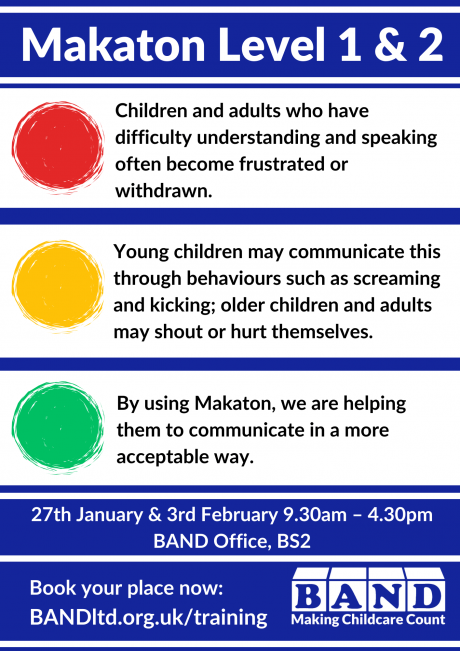 Makaton Level 1 & 2

Children and adults who have difficulty understanding and speaking often become frustrated or withdrawn.

Young children may communicate this through behaviours such as screaming and kicking; older children and adults may shout or hurt themselves.

By using Makaton, we are helping them to communicate in a more acceptable way.

27th January & 3rd February 9.30am – 4.30pm
BAND Office, BS2

Book your place now:
BANDltd.org.uk/training

BAND
Making Childcare Count